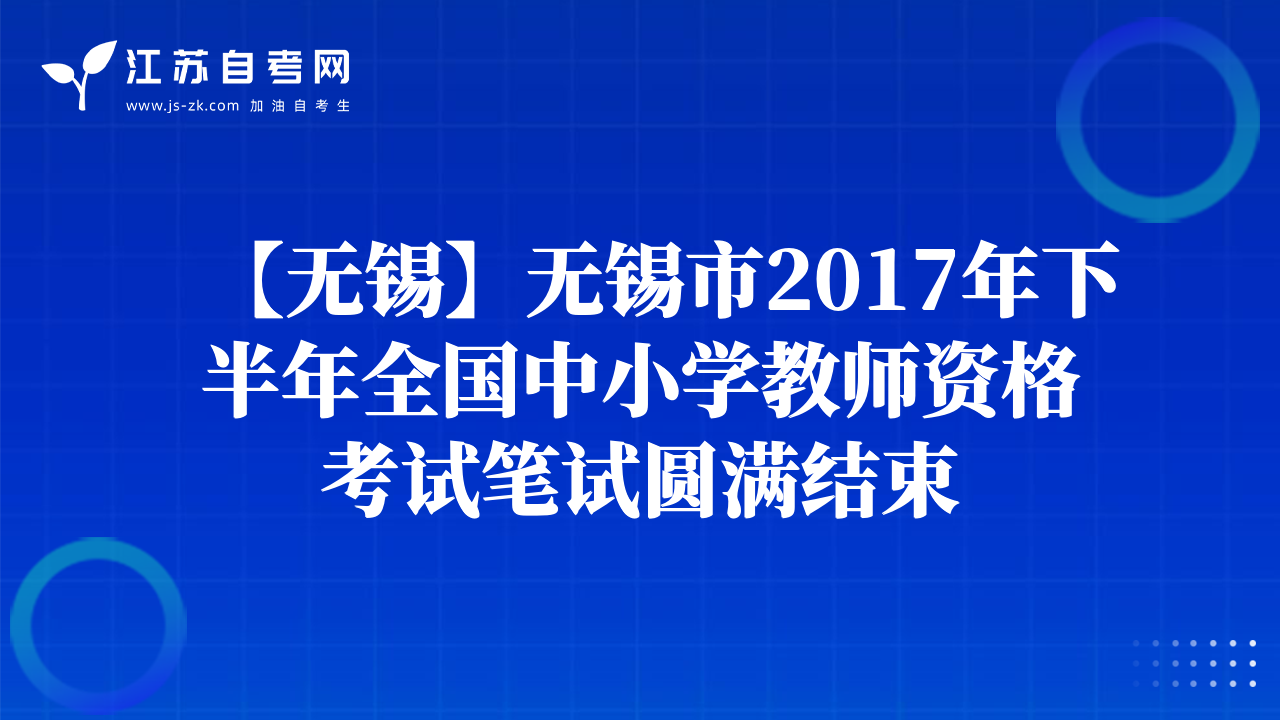 江苏自考网
www.js-zk.com 加油自考生

【无锡】无锡市2017年下半年全国中小学教师资格考试笔试圆满结束